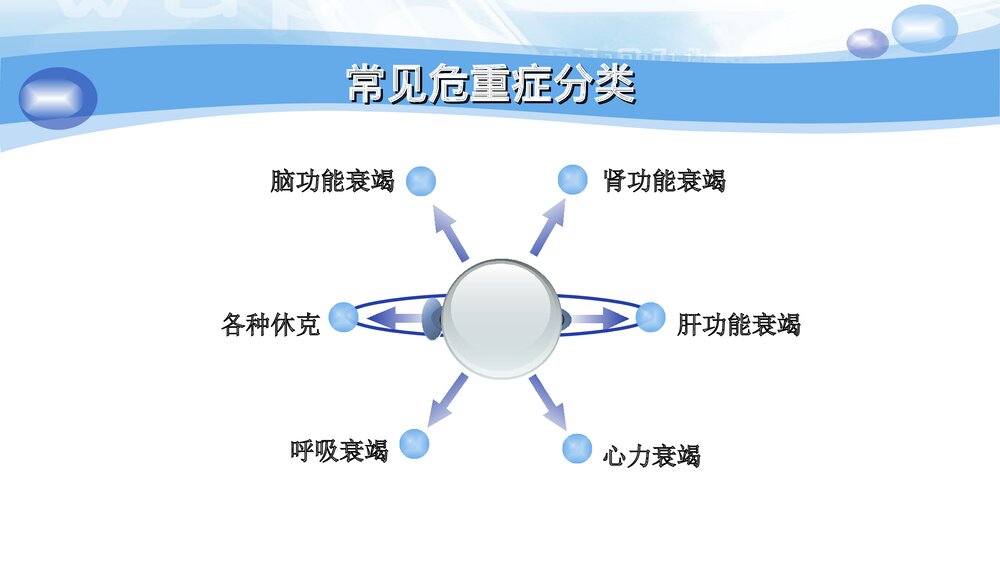 常见危重症分类

脑功能衰竭

肾功能衰竭

各种休克

肝功能衰竭

呼吸衰竭

心力衰竭